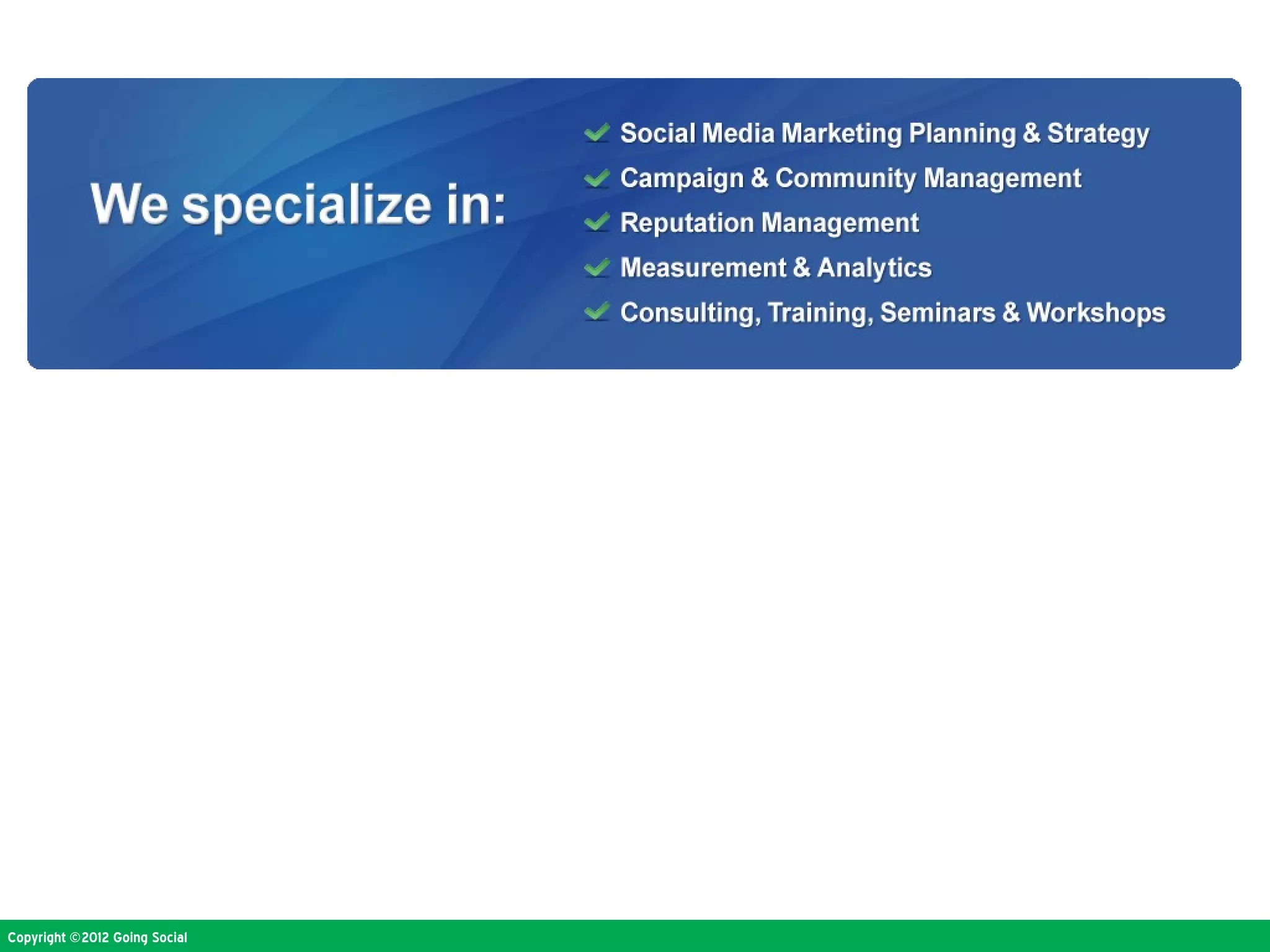 We specialize in:

Social Media Marketing Planning & Strategy
Campaign & Community Management
Reputation Management
Measurement & Analytics
Consulting, Training, Seminars & Workshops

Copyright ©2012 Going Social